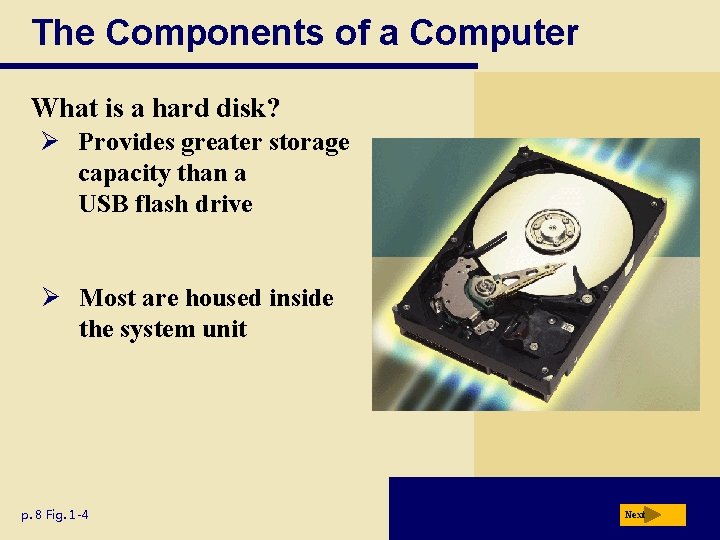 The Components of a Computer

What is a hard disk?

➢ Provides greater storage capacity than a USB flash drive

➢ Most are housed inside the system unit

p. 8 Fig. 1-4

Next